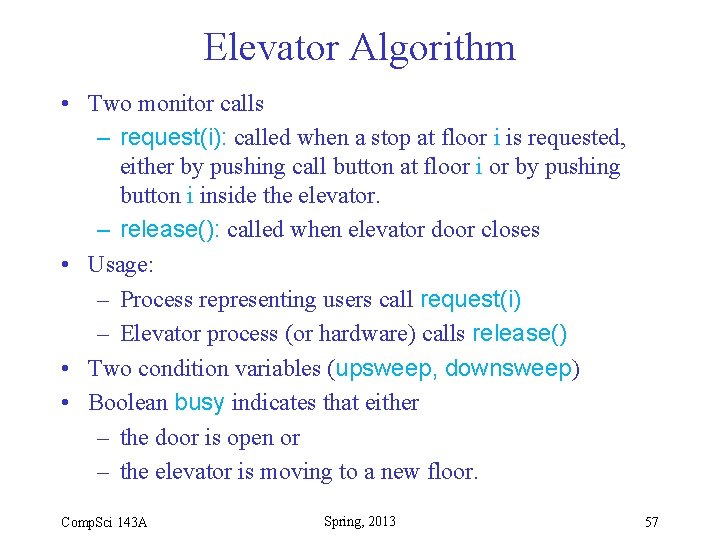 Elevator Algorithm

• Two monitor calls
  – request(i): called when a stop at floor i is requested, either by pushing call button at floor i or by pushing button i inside the elevator.
  – release(): called when elevator door closes
• Usage:
  – Process representing users call request(i)
  – Elevator process (or hardware) calls release()
• Two condition variables (upsweep, downsweep)
• Boolean busy indicates that either
  – the door is open or
  – the elevator is moving to a new floor.

CompSci 143A    Spring, 2013    57